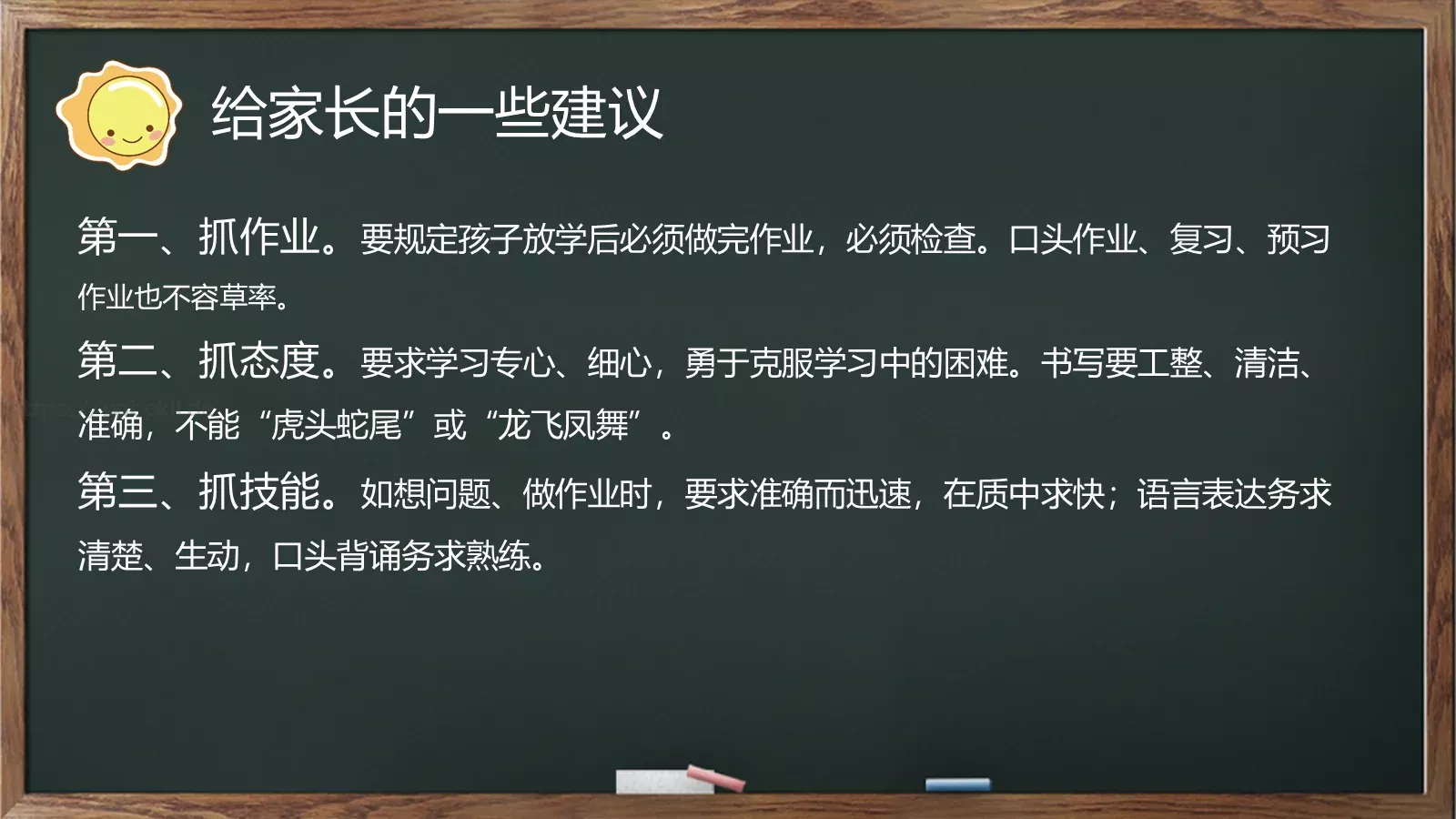 给家长的一些建议

第一、抓作业。要规定孩子放学后必须做完作业，必须检查。口头作业、复习、预习作业也不容草率。

第二、抓态度。要求学习专心、细心，勇于克服学习中的困难。书写要工整、清洁、准确，不能“虎头蛇尾”或“龙飞凤舞”。

第三、抓技能。如想问题、做作业时，要求准确而迅速，在质中求快；语言表达务求清楚、生动，口头背诵务求熟练。